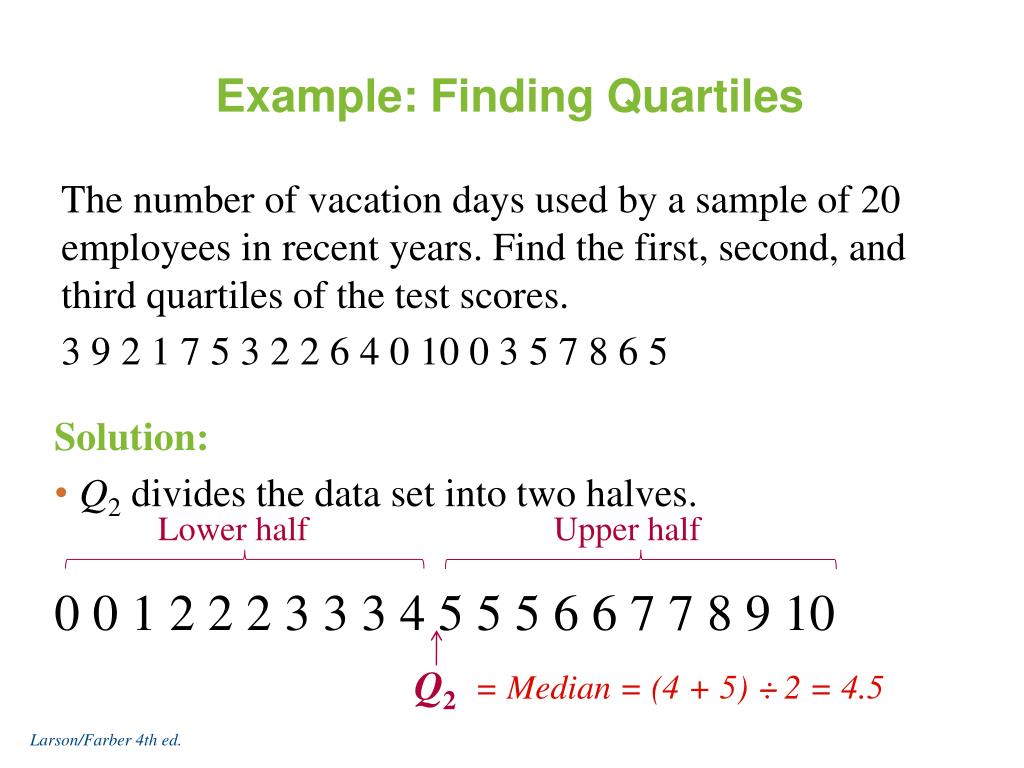 Example: Finding Quartiles

The number of vacation days used by a sample of 20 employees in recent years. Find the first, second, and third quartiles of the test scores.

3 9 2 1 7 5 3 2 2 6 4 0 10 0 3 5 7 8 6 5

Solution:

• $Q_2$ divides the data set into two halves.

Lower half

Upper half

0 0 1 2 2 2 3 3 3 4 5 5 5 6 6 7 7 8 9 10

$Q_2$ = Median = (4 + 5) ÷ 2 = 4.5

Larson/Farber 4th ed.